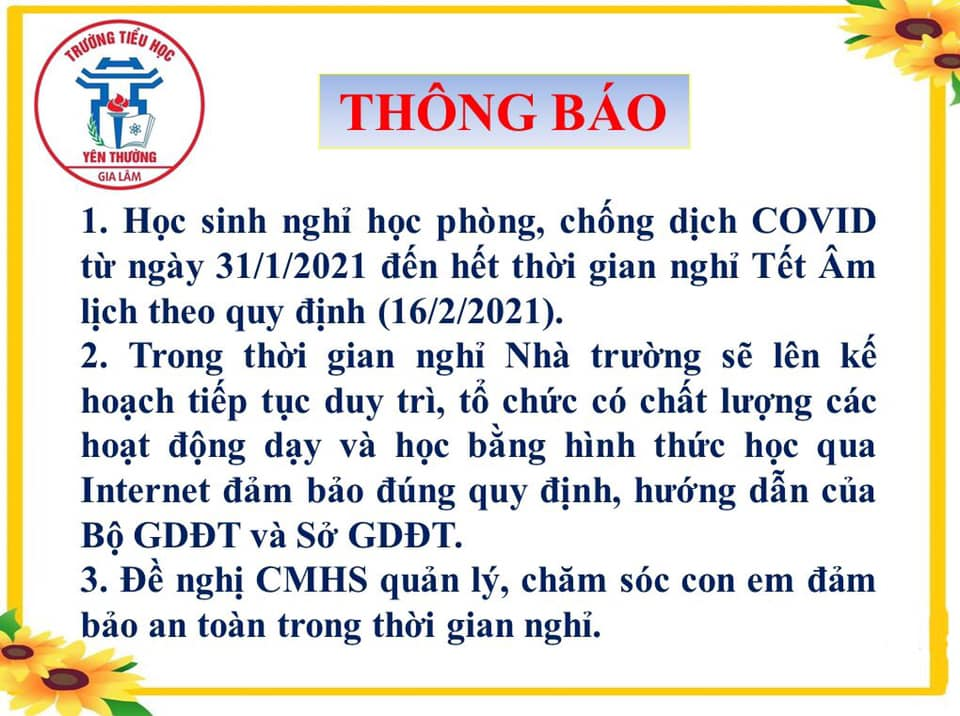 TRƯỜNG TIỂU HỌC
YÊN THƯỜNG
GIA LÂM

THÔNG BÁO

1. Học sinh nghỉ học phòng, chống dịch COVID từ ngày 31/1/2021 đến hết thời gian nghỉ Tết Âm lịch theo quy định (16/2/2021).
2. Trong thời gian nghỉ Nhà trường sẽ lên kế hoạch tiếp tục duy trì, tổ chức có chất lượng các hoạt động dạy và học bằng hình thức học qua Internet đảm bảo đúng quy định, hướng dẫn của Bộ GDĐT và Sở GDĐT.
3. Đề nghị CMHS quản lý, chăm sóc con em đảm bảo an toàn trong thời gian nghỉ.